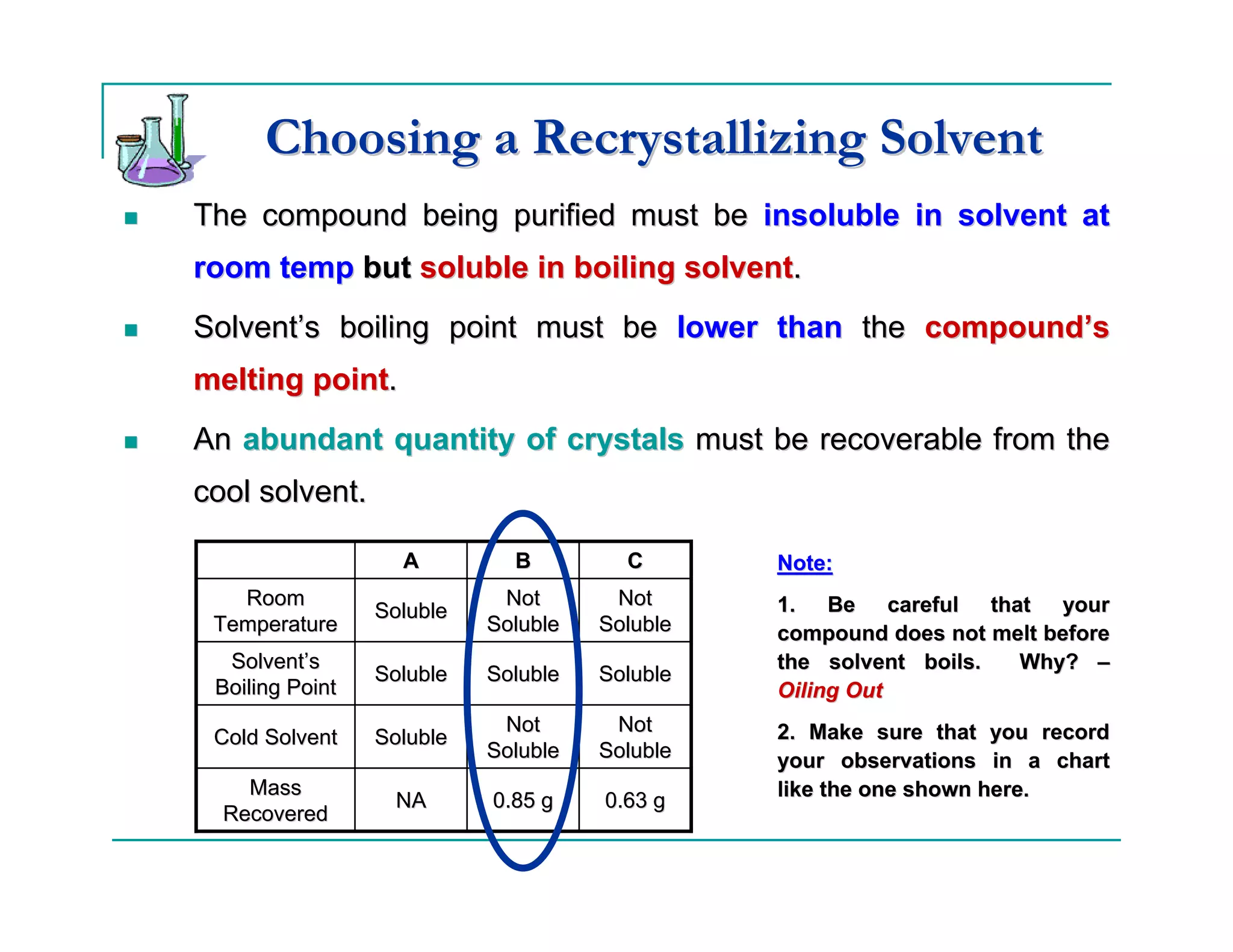 Choosing a Recrystallizing Solvent

■ The compound being purified must be insoluble in solvent at room temp but soluble in boiling solvent.

■ Solvent's boiling point must be lower than the compound's melting point.

■ An abundant quantity of crystals must be recoverable from the cool solvent.

| | A | B | C |
|---|---|---|---|
| Room Temperature | Soluble | Not Soluble | Not Soluble |
| Solvent's Boiling Point | Soluble | Soluble | Soluble |
| Cold Solvent | Soluble | Not Soluble | Not Soluble |
| Mass Recovered | NA | 0.85 g | 0.63 g |

Note:

1. Be careful that your compound does not melt before the solvent boils. Why? – Oiling Out

2. Make sure that you record your observations in a chart like the one shown here.